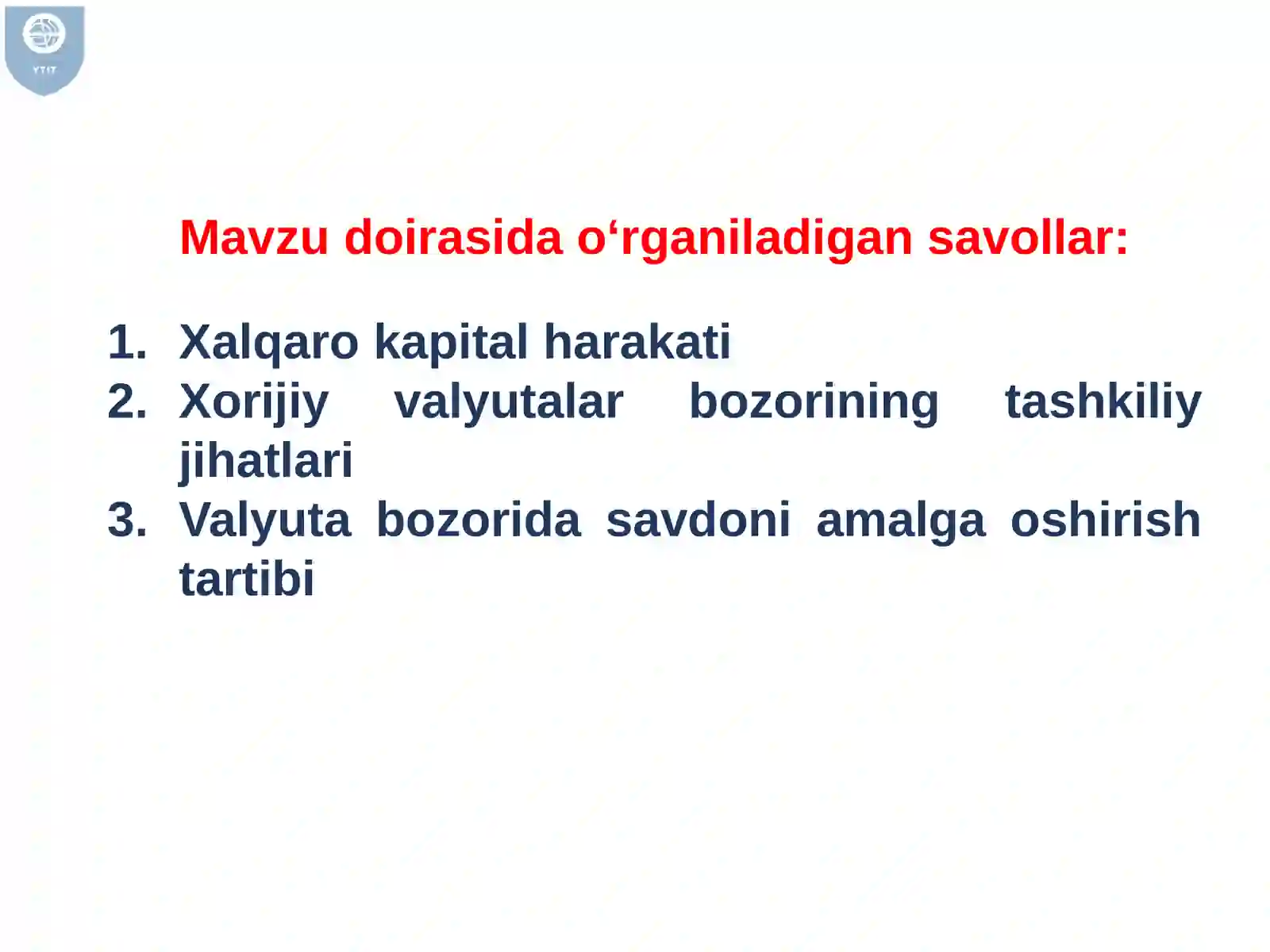 YTIT

Mavzu doirasida o‘rganiladigan savollar:

1. Xalqaro kapital harakati
2. Xorijiy valyutalar bozorining tashkiliy jihatlari
3. Valyuta bozorida savdoni amalga oshirish tartibi